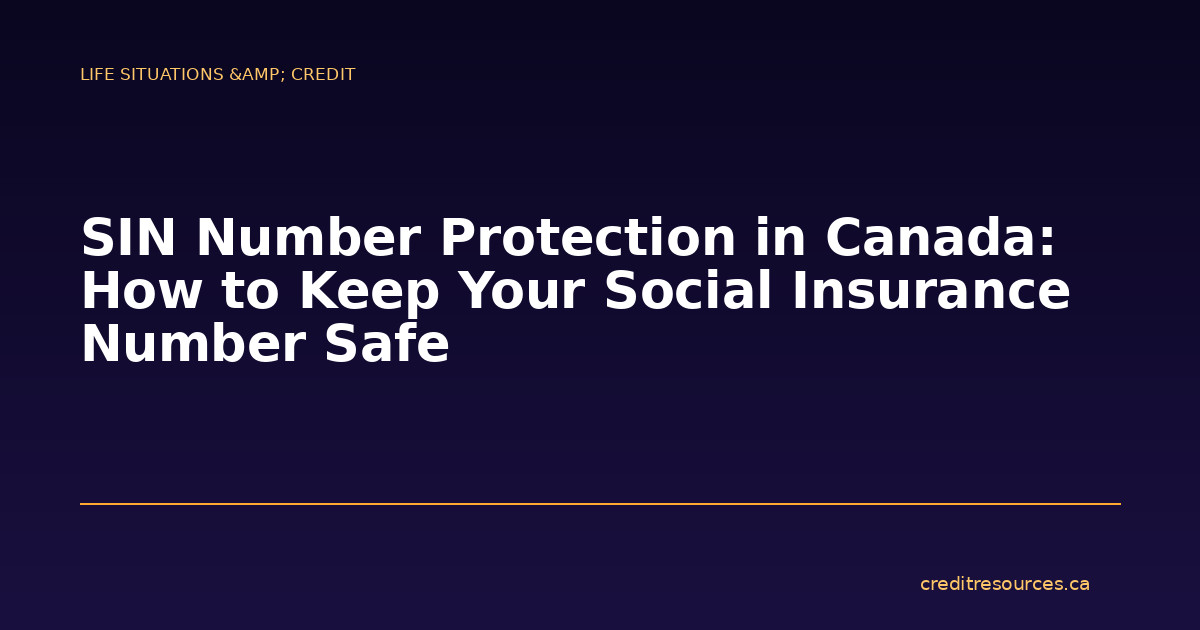 LIFE SITUATIONS &AMP; CREDIT

SIN Number Protection in Canada: How to Keep Your Social Insurance Number Safe

creditresources.ca